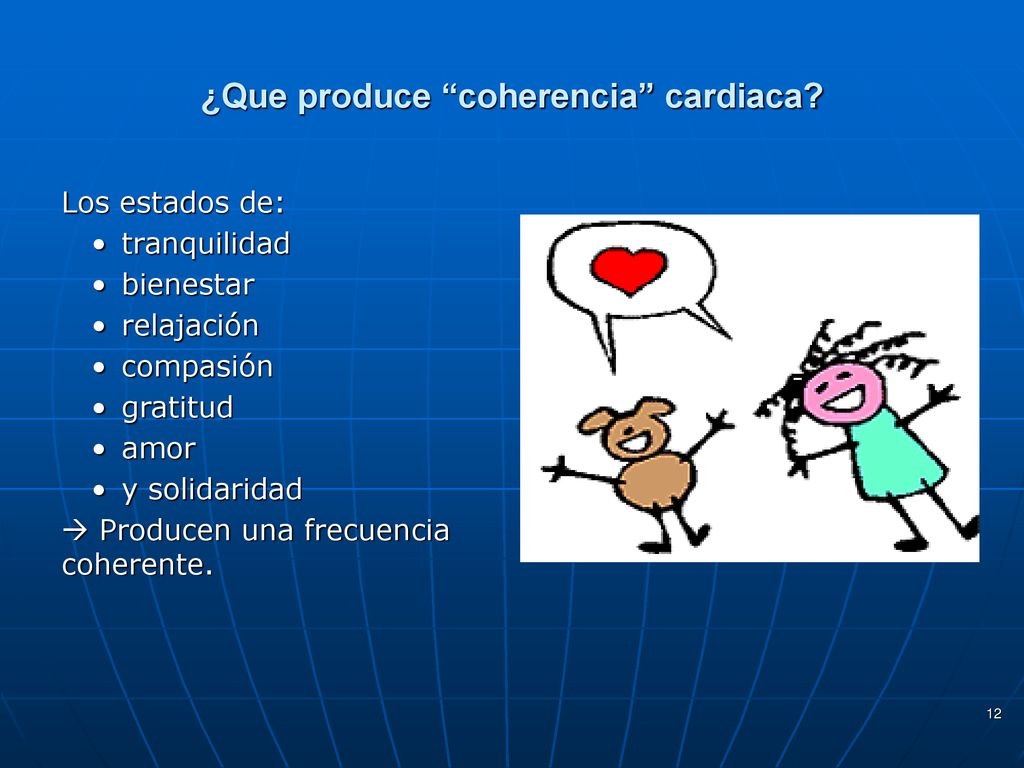 ¿Que produce “coherencia” cardiaca?

Los estados de:
• tranquilidad
• bienestar
• relajación
• compasión
• gratitud
• amor
• y solidaridad
→ Producen una frecuencia coherente.

12